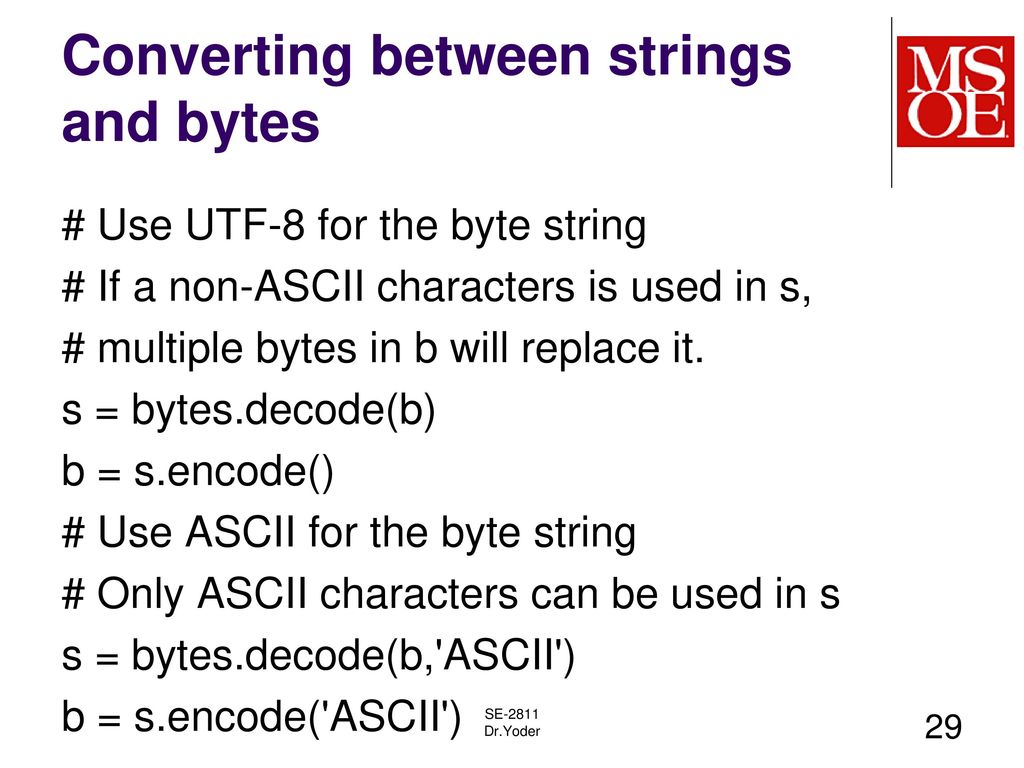 Converting between strings and bytes

MSOE

# Use UTF-8 for the byte string
# If a non-ASCII characters is used in s,
# multiple bytes in b will replace it.
s = bytes.decode(b)
b = s.encode()
# Use ASCII for the byte string
# Only ASCII characters can be used in s
s = bytes.decode(b,'ASCII')
b = s.encode('ASCII')

SE-2811
Dr.Yoder

29